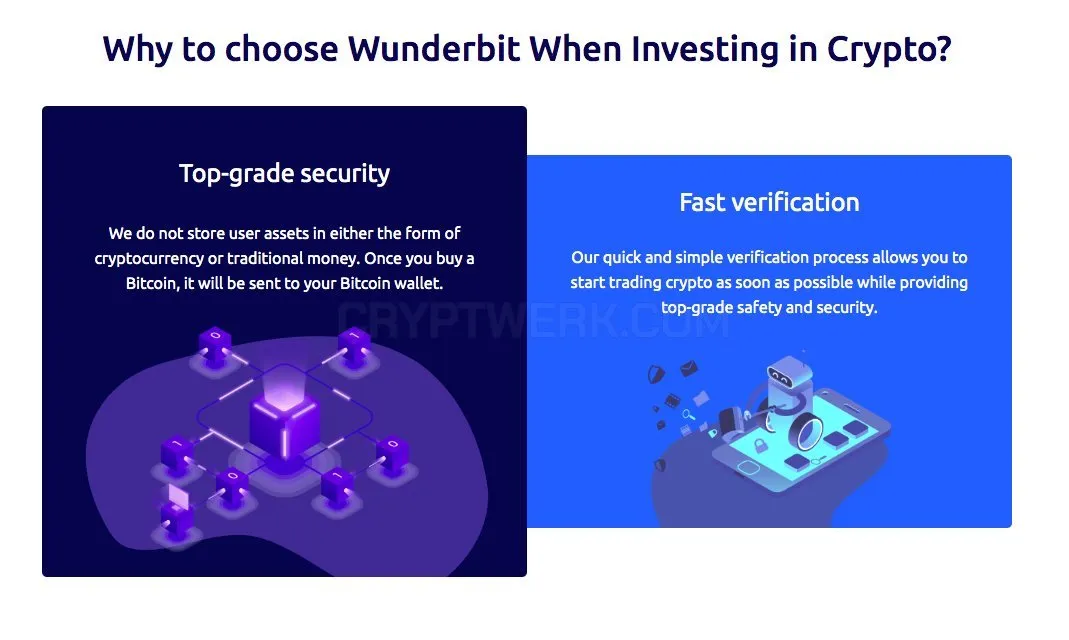 Why to choose Wunderbit When Investing in Crypto?

Top-grade security

We do not store user assets in either the form of cryptocurrency or traditional money. Once you buy a Bitcoin, it will be sent to your Bitcoin wallet.

CRYPTWERK.COM

Fast verification

Our quick and simple verification process allows you to start trading crypto as soon as possible while providing top-grade safety and security.